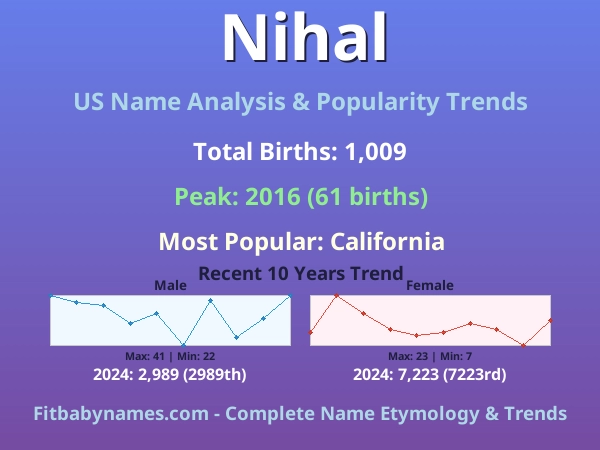 Nihal

US Name Analysis & Popularity Trends

Total Births: 1,009

Peak: 2016 (61 births)

Most Popular: California

Recent 10 Years Trend

Male

Max: 41 | Min: 22

2024: 2,989 (2989th)

Female

Max: 23 | Min: 7

2024: 7,223 (7223rd)

Fitbabynames.com - Complete Name Etymology & Trends